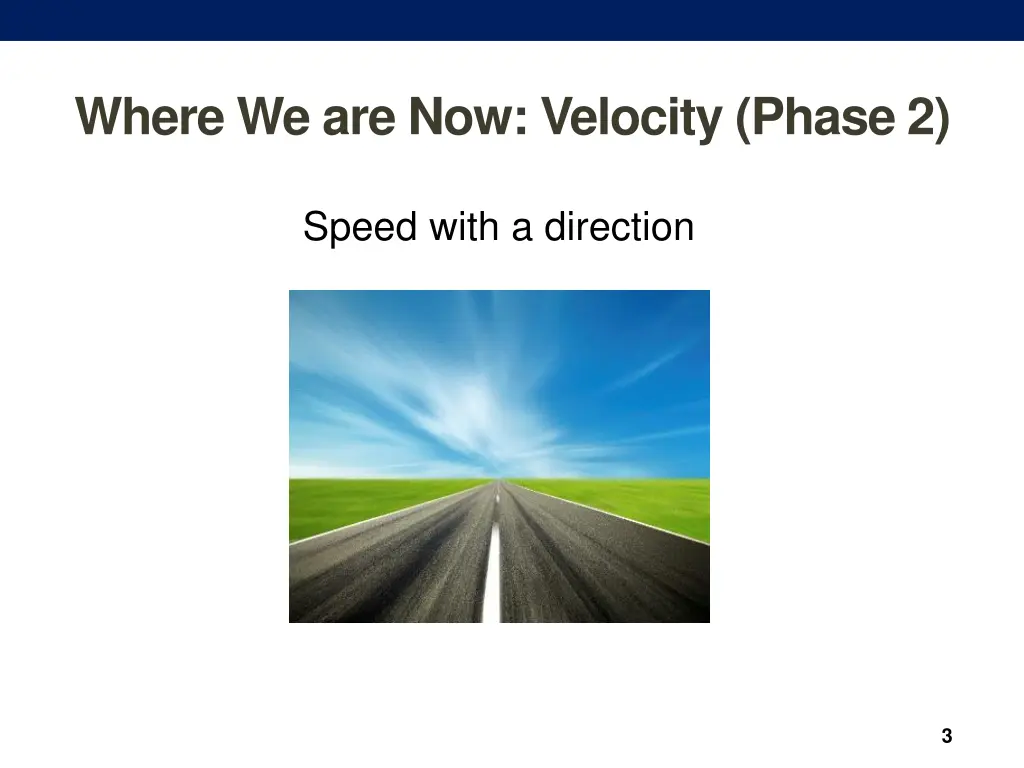 Where We are Now: Velocity (Phase 2)

Speed with a direction

3